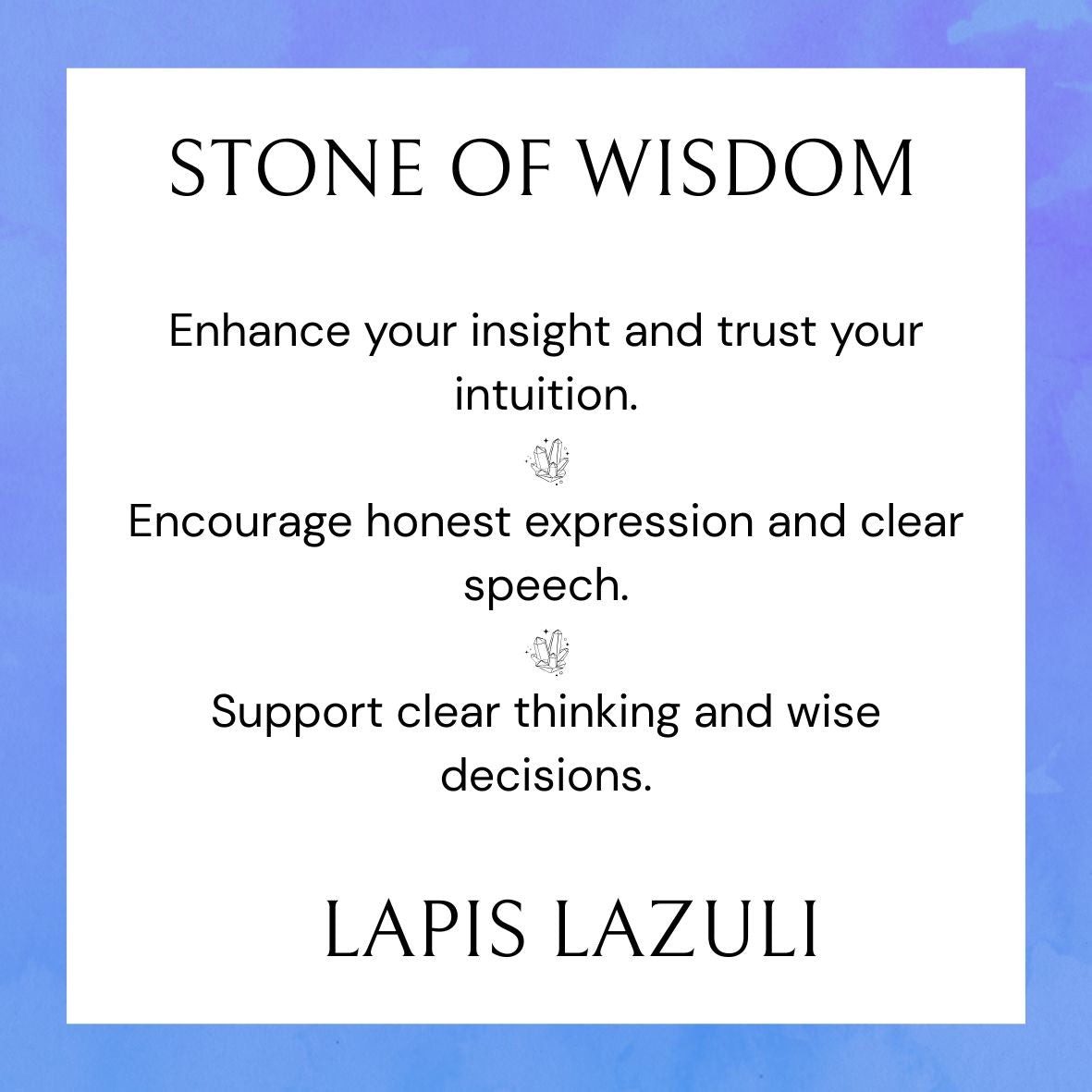 STONE OF WISDOM

Enhance your insight and trust your intuition.

Encourage honest expression and clear speech.

Support clear thinking and wise decisions.

LAPIS LAZULI